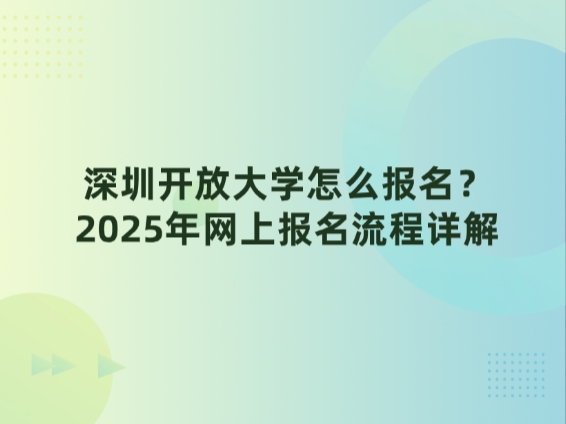 深圳开放大学怎么报名？
2025年网上报名流程详解